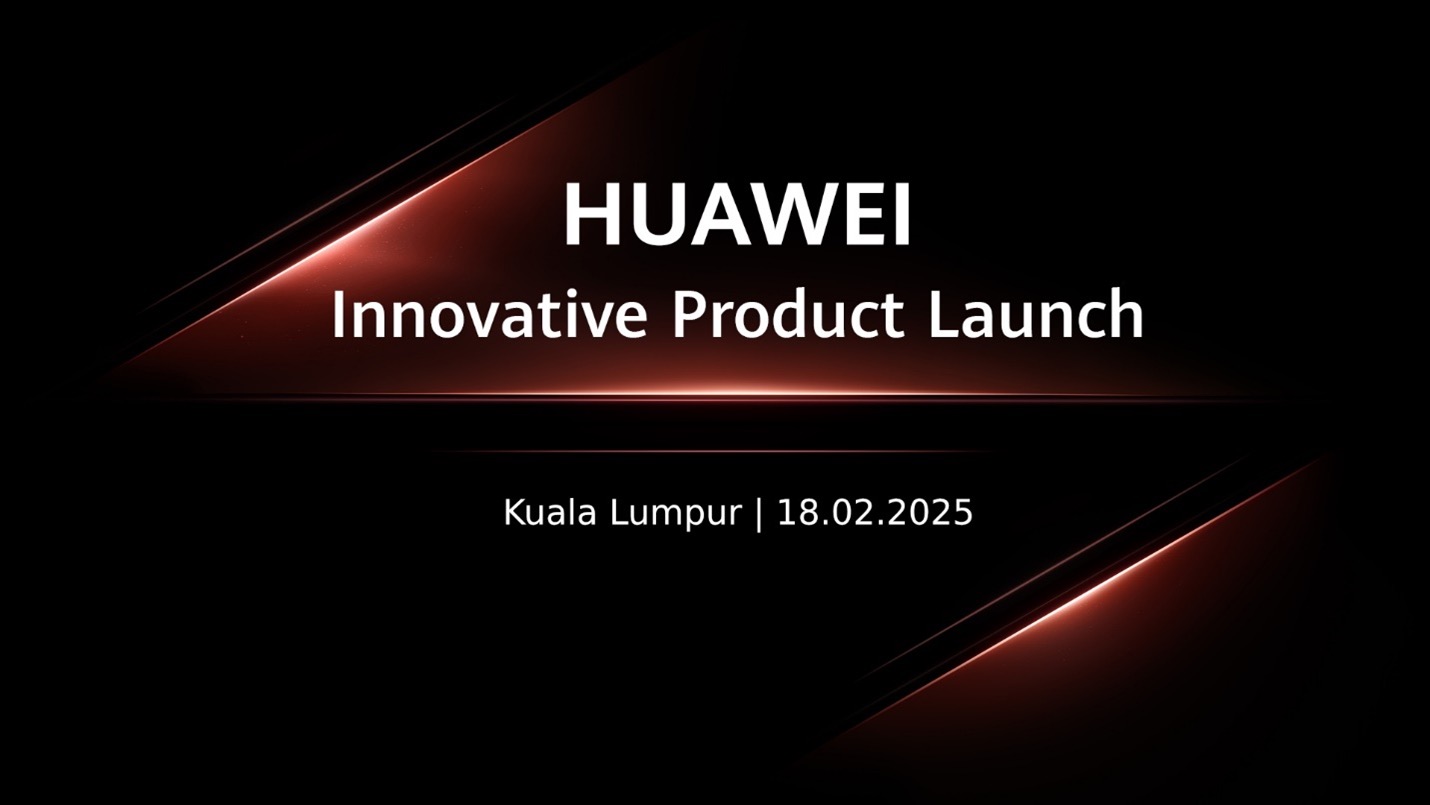 HUAWEI
Innovative Product Launch

Kuala Lumpur | 18.02.2025